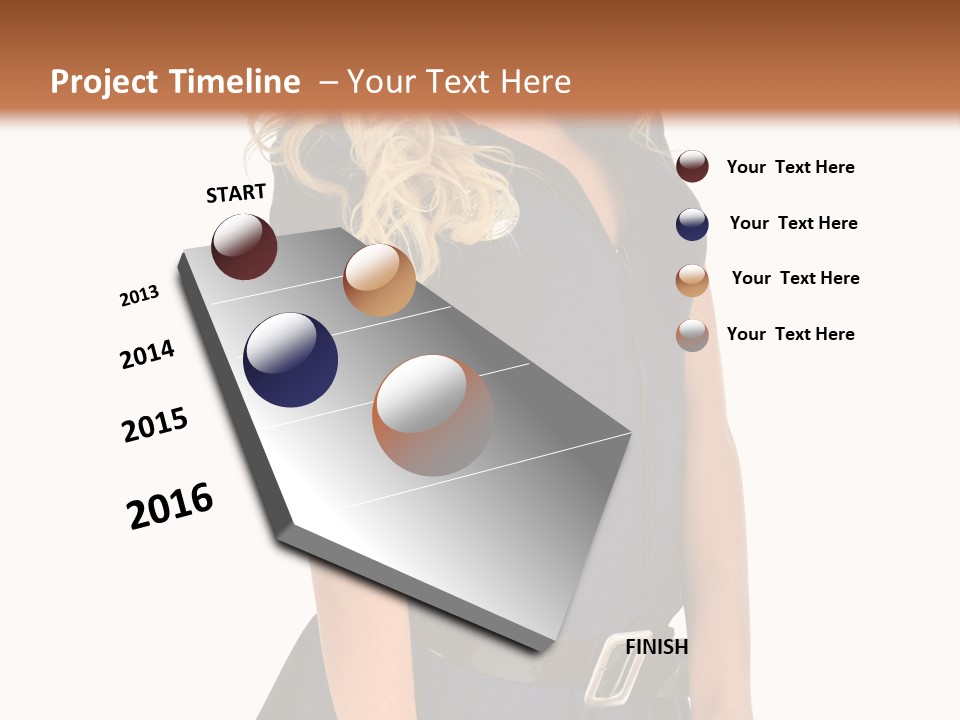 Project Timeline – Your Text Here

START

2013

2014

2015

2016

FINISH

Your Text Here

Your Text Here

Your Text Here

Your Text Here